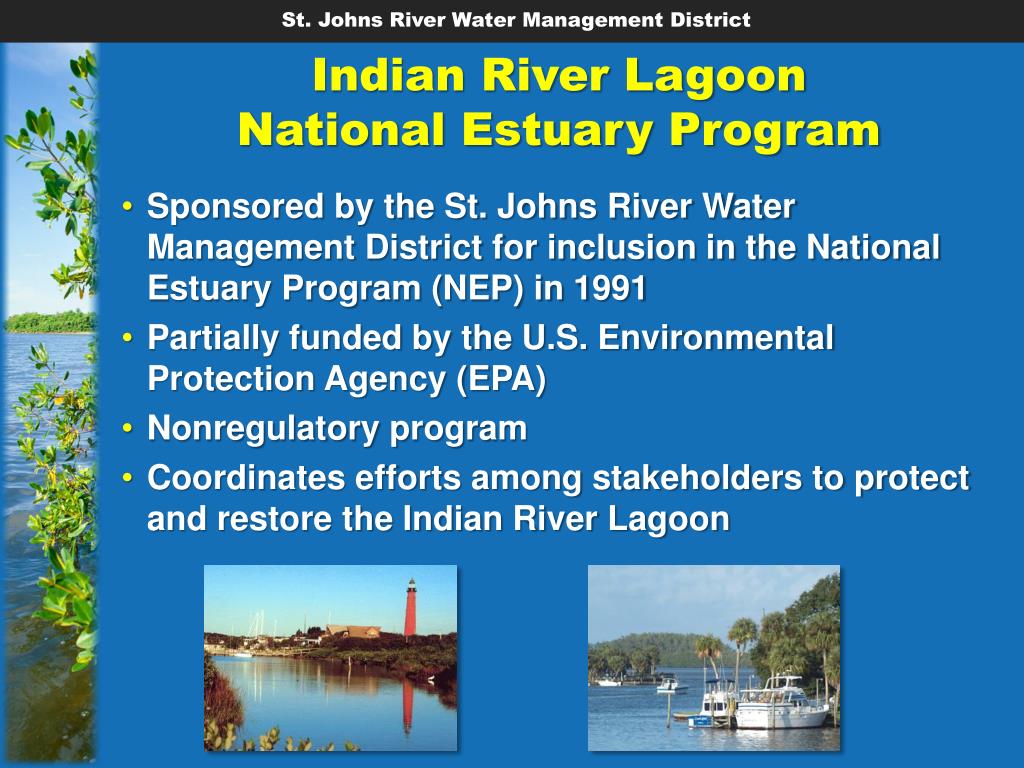 St. Johns River Water Management District

Indian River Lagoon
National Estuary Program

• Sponsored by the St. Johns River Water Management District for inclusion in the National Estuary Program (NEP) in 1991
• Partially funded by the U.S. Environmental Protection Agency (EPA)
• Nonregulatory program
• Coordinates efforts among stakeholders to protect and restore the Indian River Lagoon